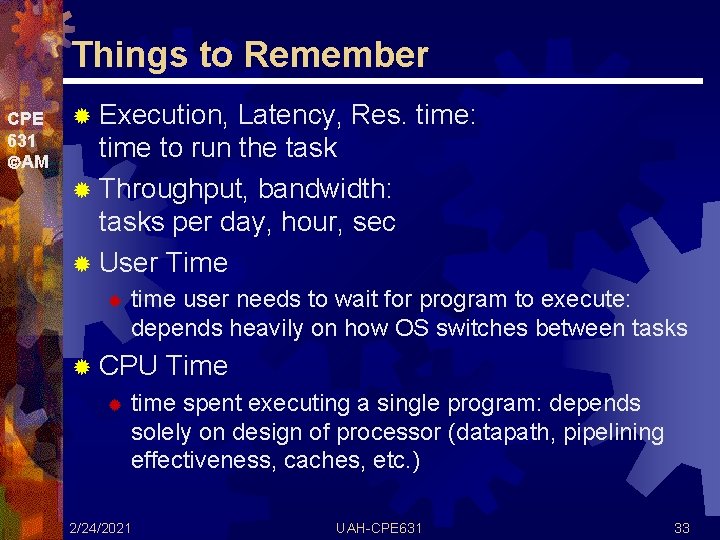 Things to Remember

CPE 631 ©AM

Execution, Latency, Res. time: time to run the task

Throughput, bandwidth: tasks per day, hour, sec

User Time

time user needs to wait for program to execute: depends heavily on how OS switches between tasks

CPU Time

time spent executing a single program: depends solely on design of processor (datapath, pipelining effectiveness, caches, etc.)

2/24/2021 UAH-CPE631 33